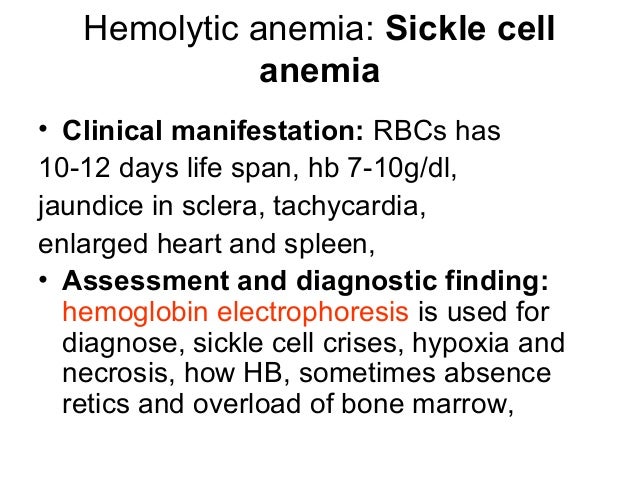 Hemolytic anemia: Sickle cell anemia

• Clinical manifestation: RBCs has 10-12 days life span, hb 7-10g/dl, jaundice in sclera, tachycardia, enlarged heart and spleen,

• Assessment and diagnostic finding: hemoglobin electrophoresis is used for diagnose, sickle cell crises, hypoxia and necrosis, how HB, sometimes absence retics and overload of bone marrow,